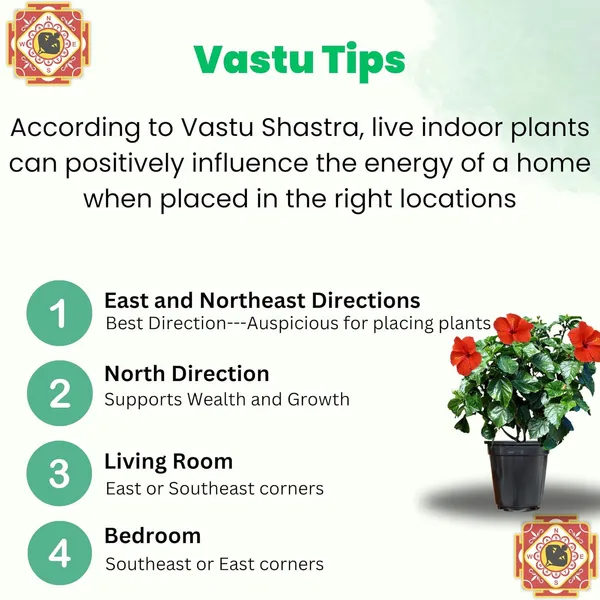 N
W E
S

Vastu Tips

According to Vastu Shastra, live indoor plants can positively influence the energy of a home when placed in the right locations

1
East and Northeast Directions
Best Direction---Auspicious for placing plants

2
North Direction
Supports Wealth and Growth

3
Living Room
East or Southeast corners

4
Bedroom
Southeast or East corners

N
W E
S